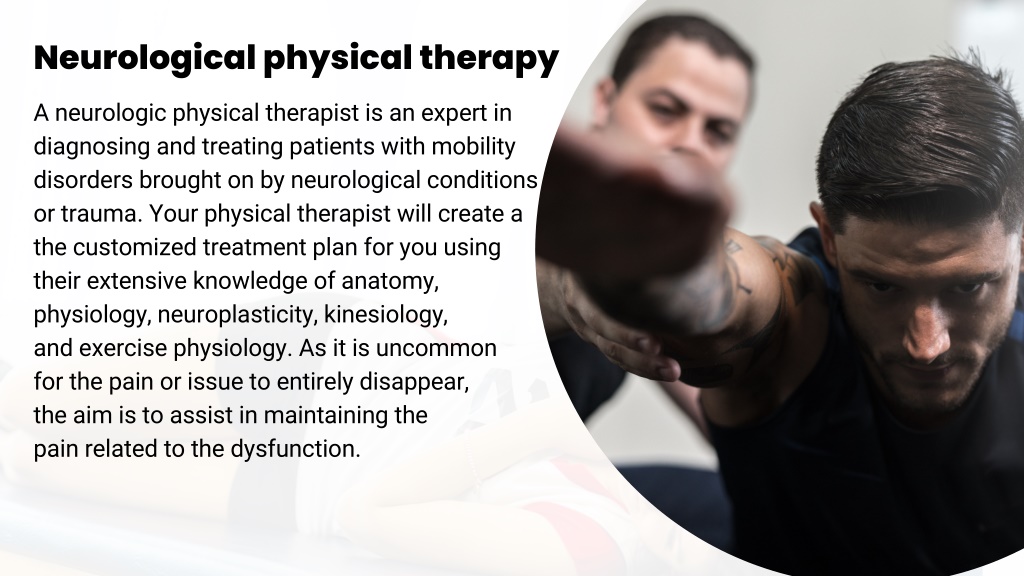 Neurological physical therapy

A neurologic physical therapist is an expert in diagnosing and treating patients with mobility disorders brought on by neurological conditions or trauma. Your physical therapist will create a the customized treatment plan for you using their extensive knowledge of anatomy, physiology, neuroplasticity, kinesiology, and exercise physiology. As it is uncommon for the pain or issue to entirely disappear, the aim is to assist in maintaining the pain related to the dysfunction.